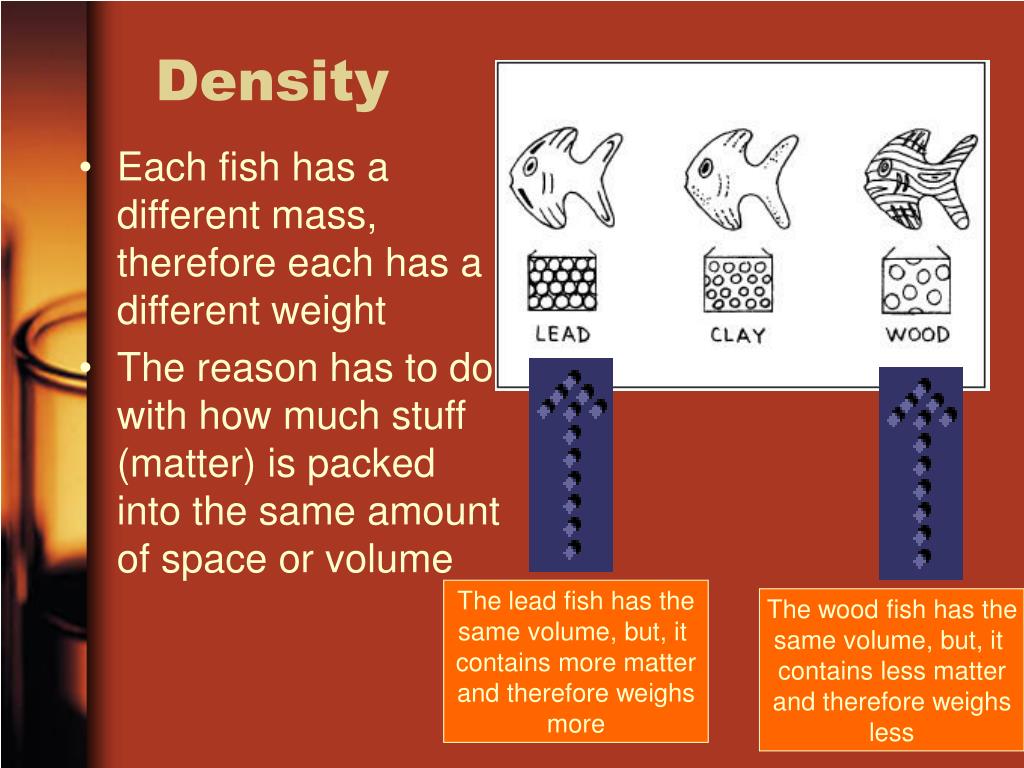 Density

• Each fish has a different mass, therefore each has a different weight
• The reason has to do with how much stuff (matter) is packed into the same amount of space or volume

LEAD
CLAY
WOOD

The lead fish has the same volume, but, it contains more matter and therefore weighs more

The wood fish has the same volume, but, it contains less matter and therefore weighs less